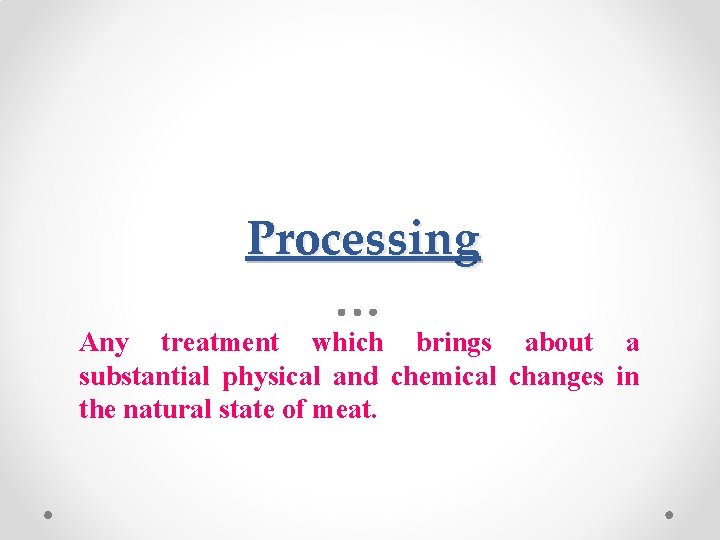 Processing

Any treatment which brings about a substantial physical and chemical changes in the natural state of meat.